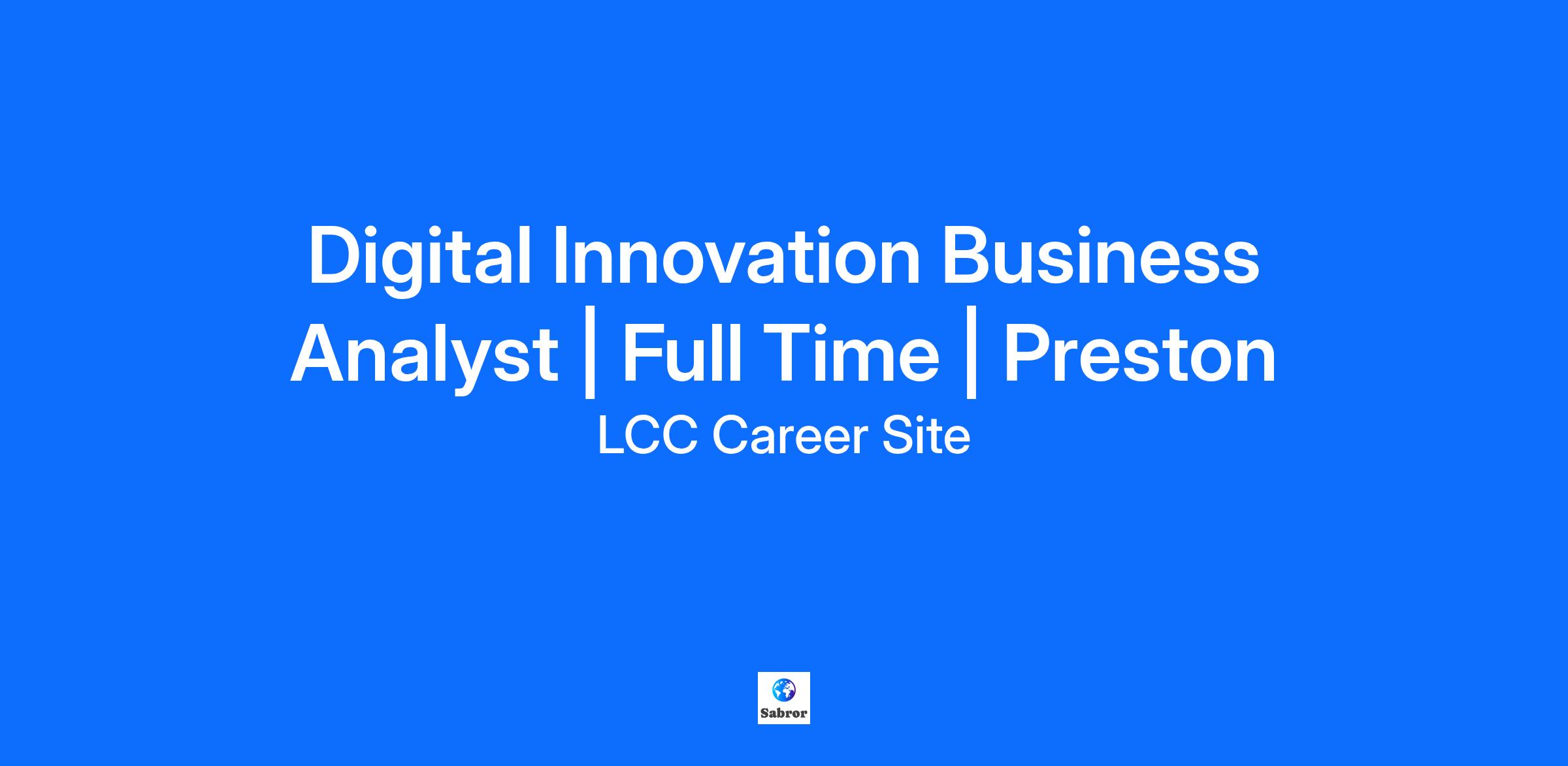 Digital Innovation Business Analyst | Full Time | Preston

LCC Career Site

Sabror